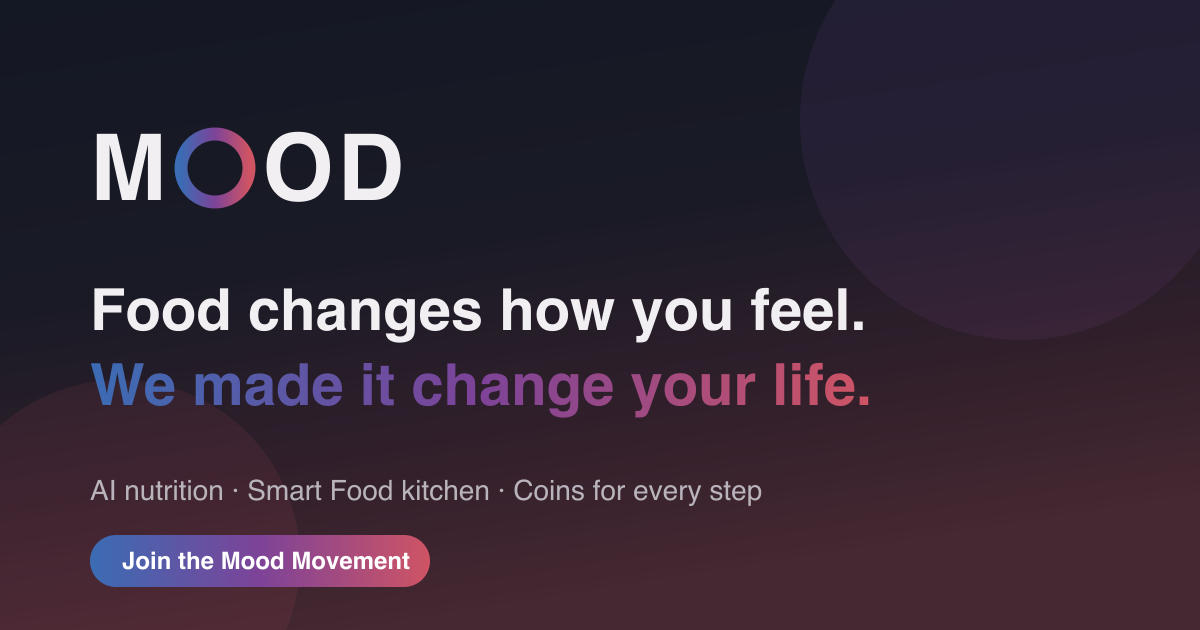 MOOD

Food changes how you feel.
We made it change your life.

AI nutrition · Smart Food kitchen · Coins for every step

Join the Mood Movement